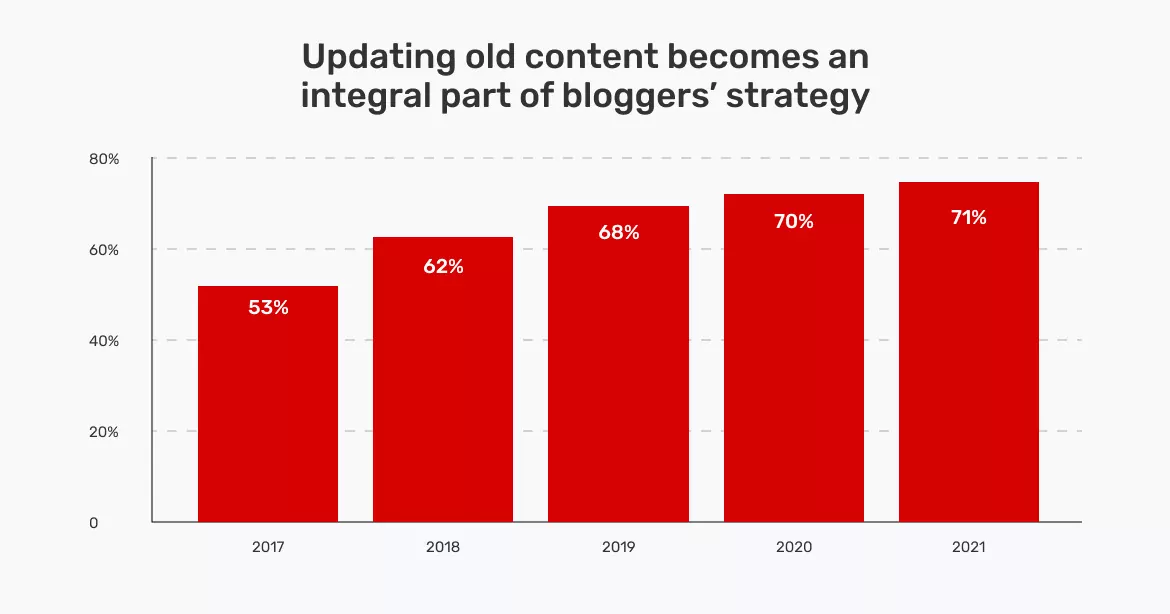 Updating old content becomes an integral part of bloggers' strategy

80%
60%
40%
20%
0

53%
62%
68%
70%
71%

2017
2018
2019
2020
2021